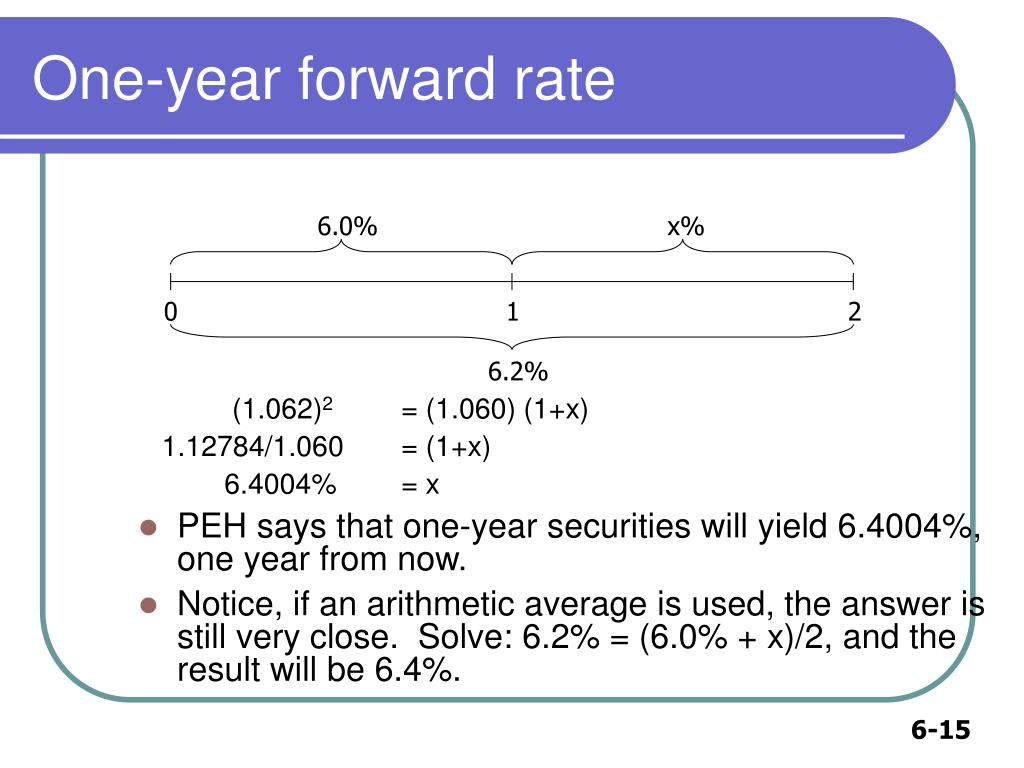 One-year forward rate

6.0%

x%

0

1

2

6.2%

$(1.062)^2$ = (1.060) (1+x)

1.12784/1.060 = (1+x)

6.4004% = x

- PEH says that one-year securities will yield 6.4004%, one year from now.
- Notice, if an arithmetic average is used, the answer is still very close. Solve: 6.2% = (6.0% + x)/2, and the result will be 6.4%.

6-15